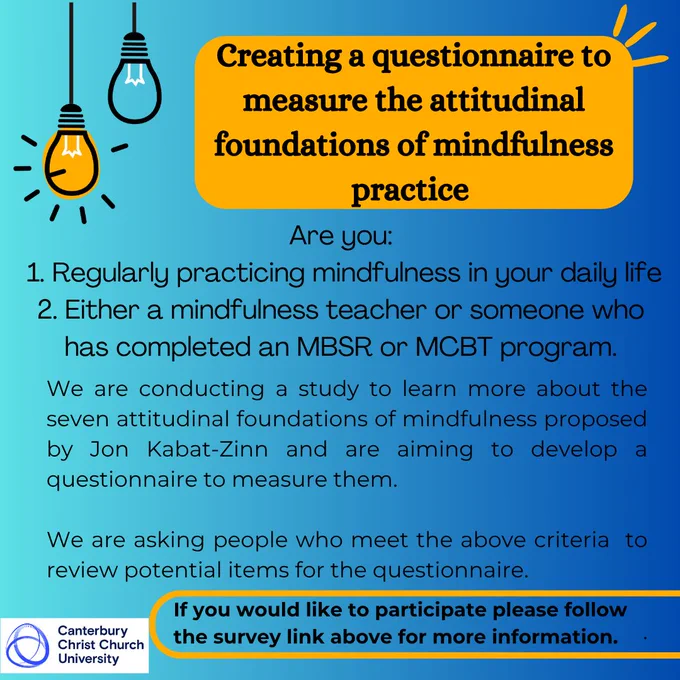 Creating a questionnaire to measure the attitudinal foundations of mindfulness practice

Are you:
1. Regularly practicing mindfulness in your daily life
2. Either a mindfulness teacher or someone who has completed an MBSR or MCBT program.

We are conducting a study to learn more about the seven attitudinal foundations of mindfulness proposed by Jon Kabat-Zinn and are aiming to develop a questionnaire to measure them.

We are asking people who meet the above criteria to review potential items for the questionnaire.

If you would like to participate please follow the survey link above for more information.

Canterbury Christ Church University